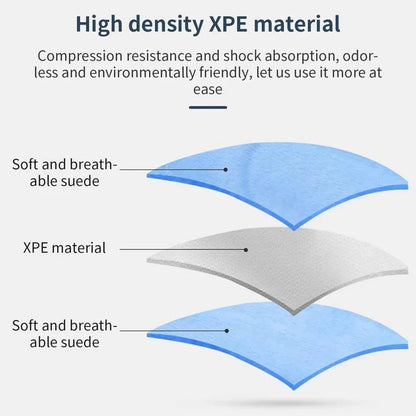 High density XPE material

Compression resistance and shock absorption, odorless and environmentally friendly, let us use it more at ease

Soft and breathable suede

XPE material

Soft and breathable suede